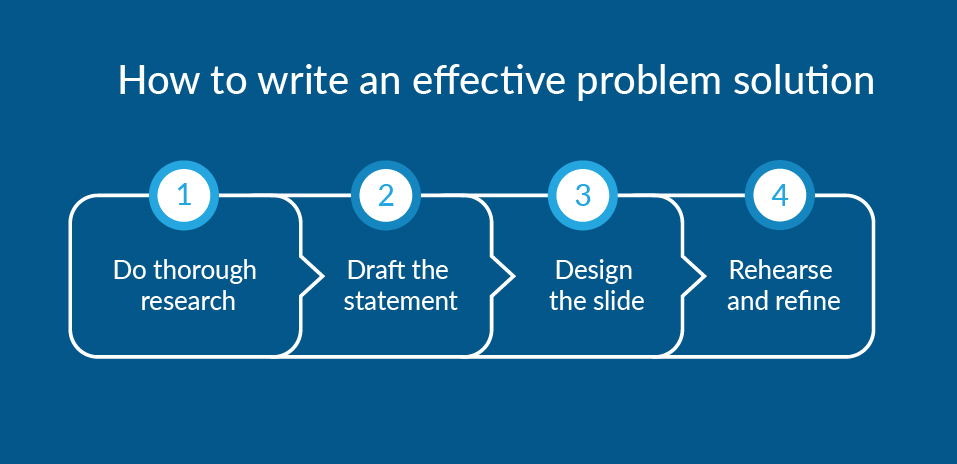 How to write an effective problem solution

1
Do thorough research

2
Draft the statement

3
Design the slide

4
Rehearse and refine